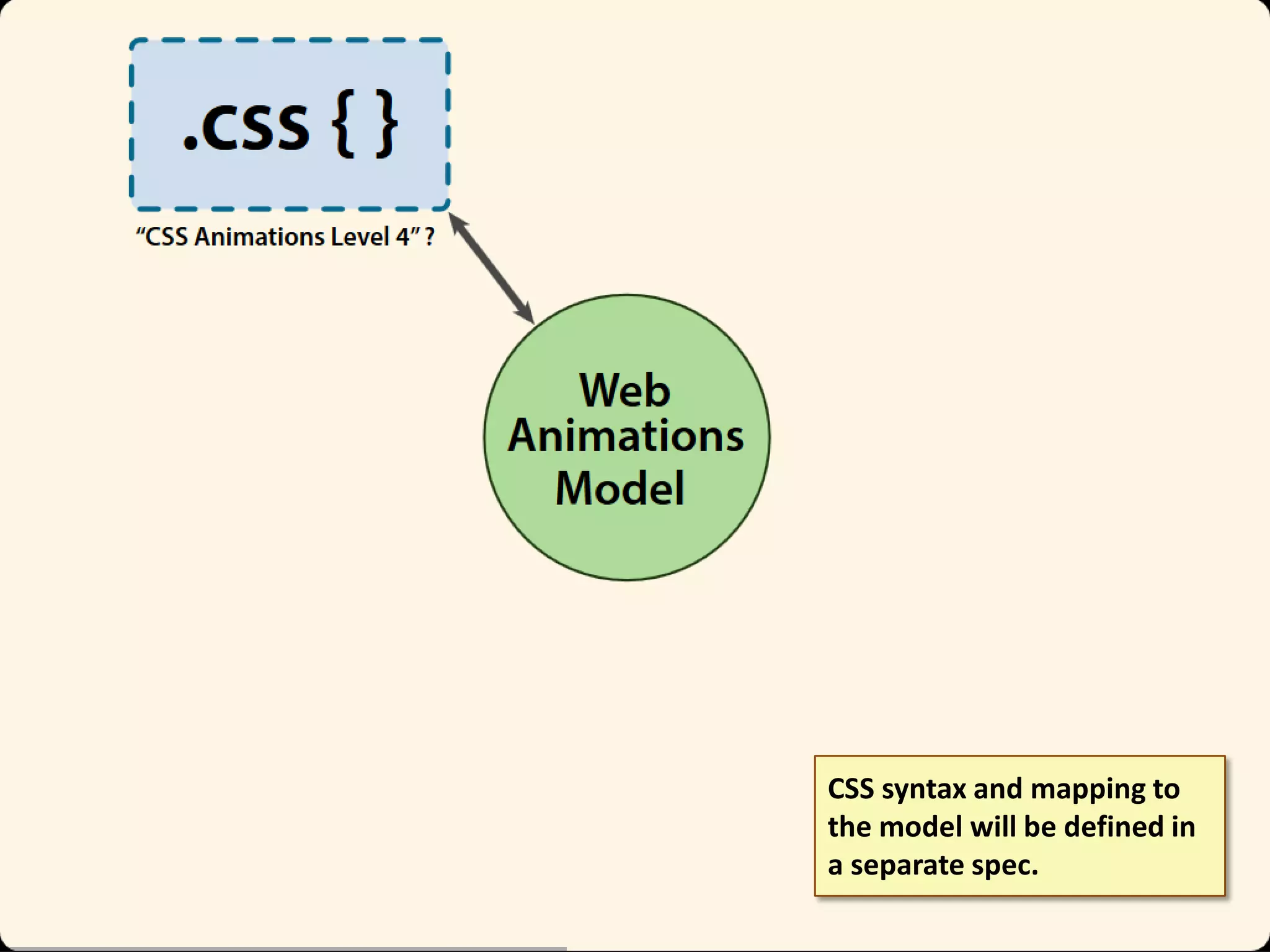 .css { }

“CSS Animations Level 4” ?

Web Animations Model

CSS syntax and mapping to the model will be defined in a separate spec.